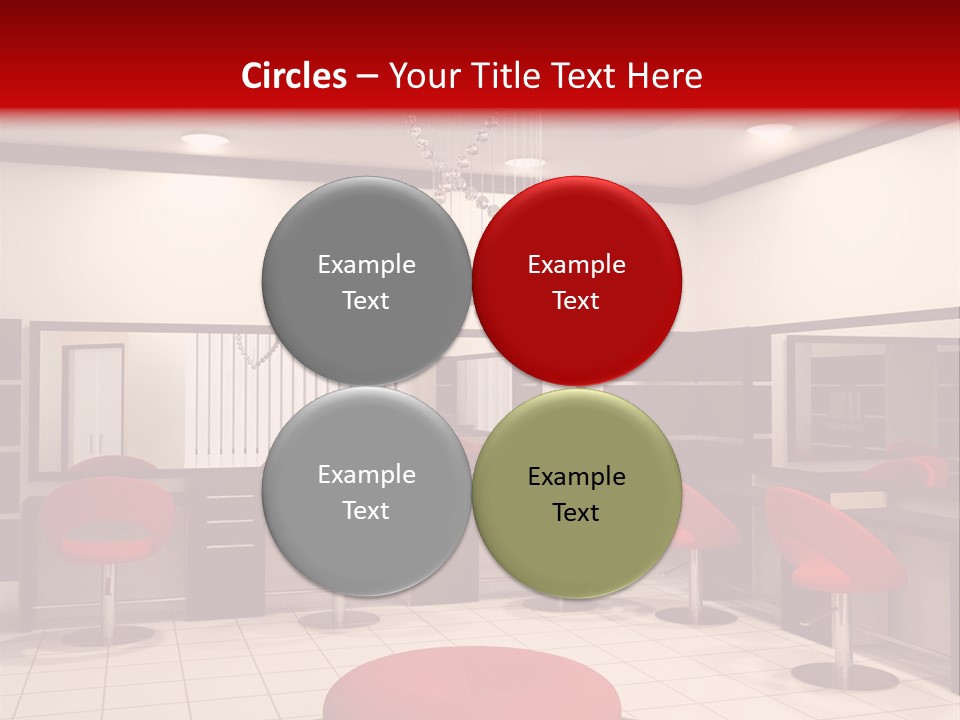 Circles – Your Title Text Here

Example Text

Example Text

Example Text

Example Text